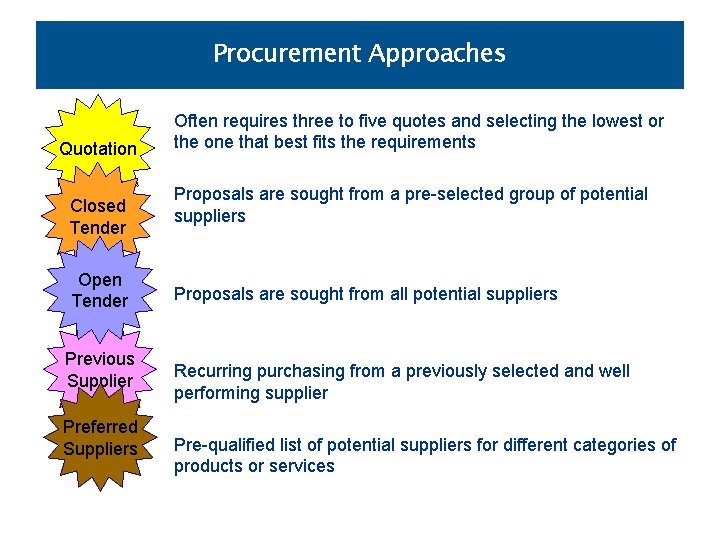 Procurement Approaches

Quotation

Often requires three to five quotes and selecting the lowest or the one that best fits the requirements

Closed Tender

Proposals are sought from a pre-selected group of potential suppliers

Open Tender

Proposals are sought from all potential suppliers

Previous Supplier

Recurring purchasing from a previously selected and well performing supplier

Preferred Suppliers

Pre-qualified list of potential suppliers for different categories of products or services